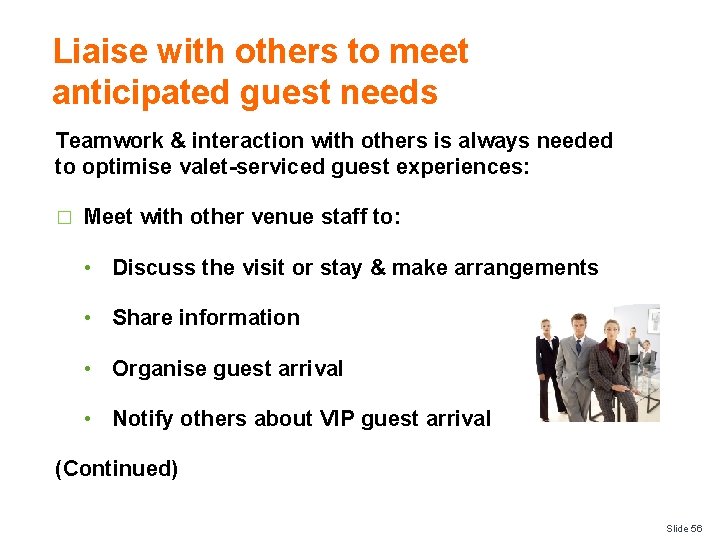 Liaise with others to meet anticipated guest needs

Teamwork & interaction with others is always needed to optimise valet-serviced guest experiences:

□ Meet with other venue staff to:

• Discuss the visit or stay & make arrangements

• Share information

• Organise guest arrival

• Notify others about VIP guest arrival

(Continued)

Slide 56